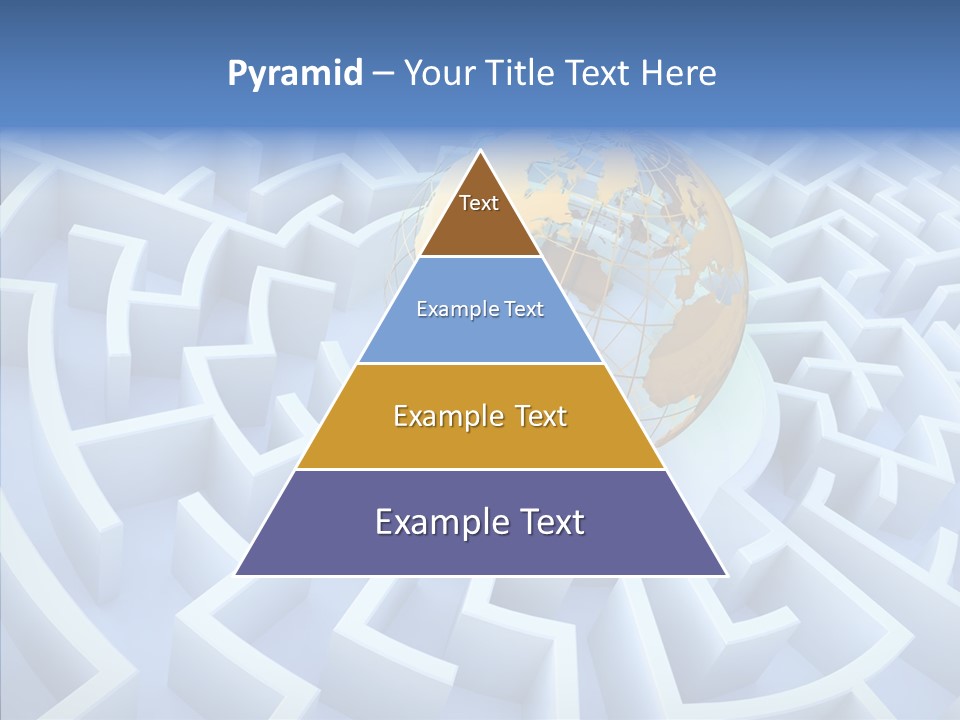 Pyramid – Your Title Text Here

Text

Example Text

Example Text

Example Text